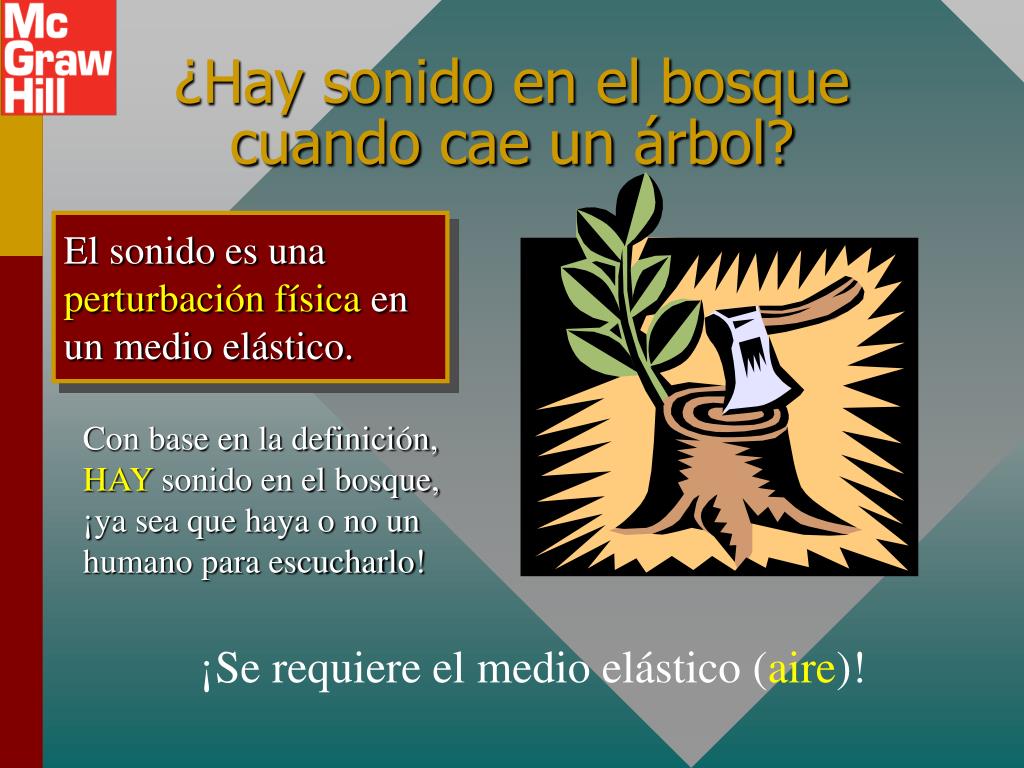 Mc Graw Hill

¿Hay sonido en el bosque cuando cae un árbol?

El sonido es una perturbación física en un medio elástico.

Con base en la definición, HAY sonido en el bosque, ¡ya sea que haya o no un humano para escucharlo!

¡Se requiere el medio elástico (aire)!